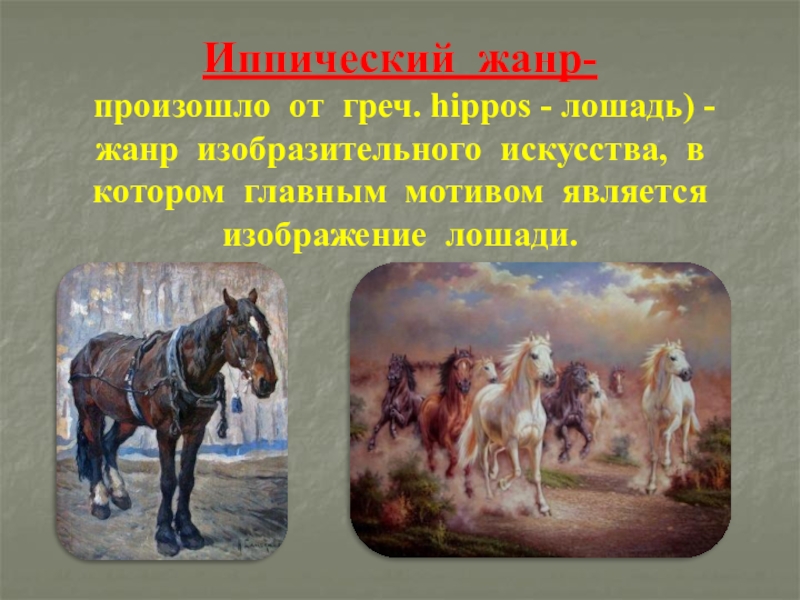 Иппический жанр-

произошло от греч. hippos - лошадь) - жанр изобразительного искусства, в котором главным мотивом является изображение лошади.